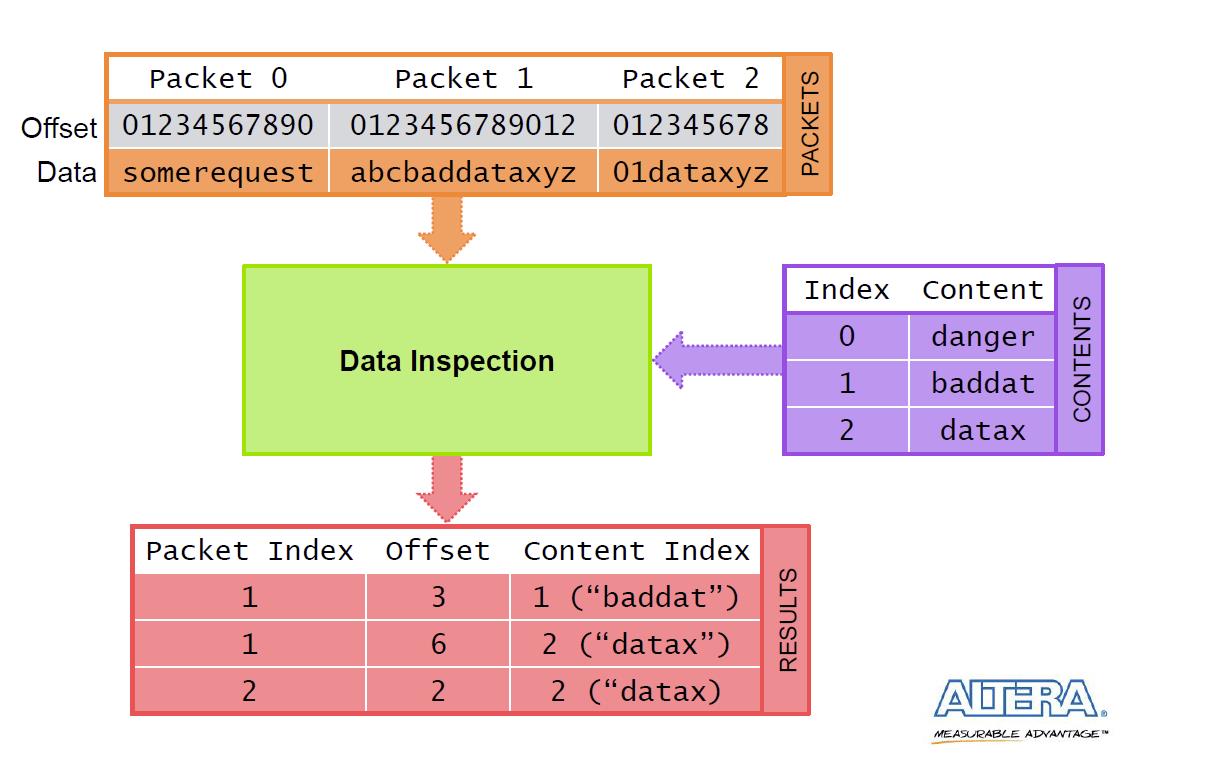 | | Packet 0 | Packet 1 | Packet 2 |
|---|---|---|---|
| Offset | 01234567890 | 0123456789012 | 012345678 |
| Data | somerequest | abcbaddataxyz | 01dataxyz |

PACKETS

Data Inspection

| Index | Content |
|---|---|
| 0 | danger |
| 1 | baddat |
| 2 | datax |

CONTENTS

| Packet Index | Offset | Content Index |
|---|---|---|
| 1 | 3 | 1 (“baddat”) |
| 1 | 6 | 2 (“datax”) |
| 2 | 2 | 2 (“datax) |

RESULTS

ALTERA®
MEASURABLE ADVANTAGE™